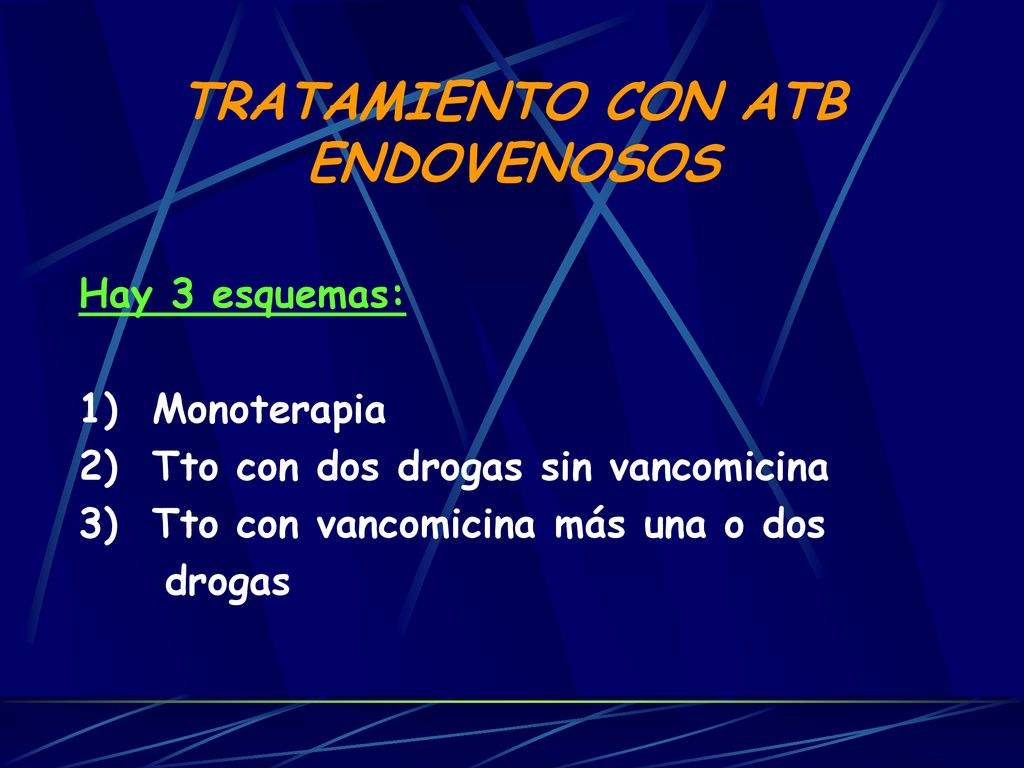 TRATAMIENTO CON ATB ENDOVENOSOS

Hay 3 esquemas:

1) Monoterapia
2) Tto con dos drogas sin vancomicina
3) Tto con vancomicina más una o dos drogas